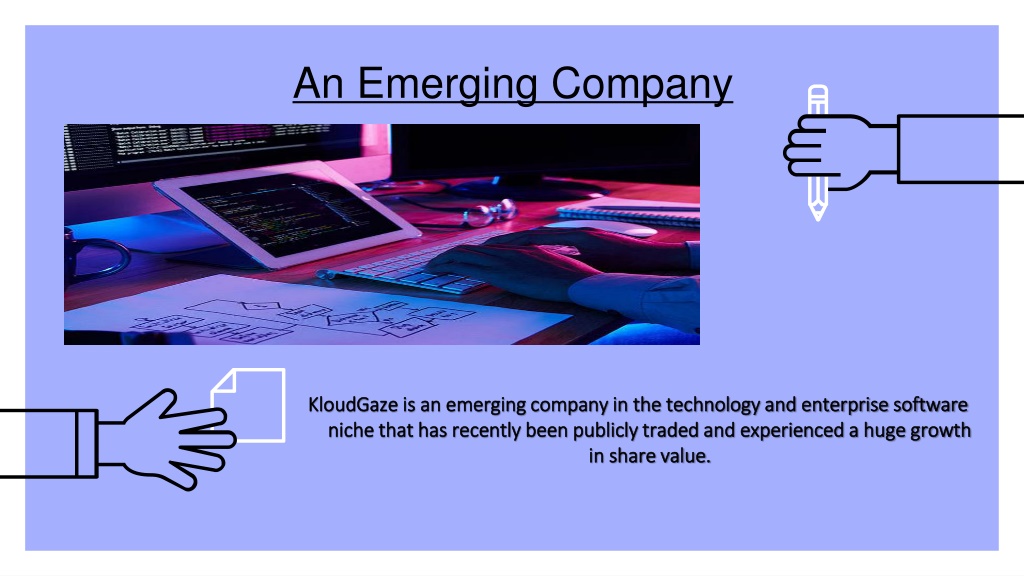 An Emerging Company

KloudGaze is an emerging company in the technology and enterprise software niche that has recently been publicly traded and experienced a huge growth in share value.